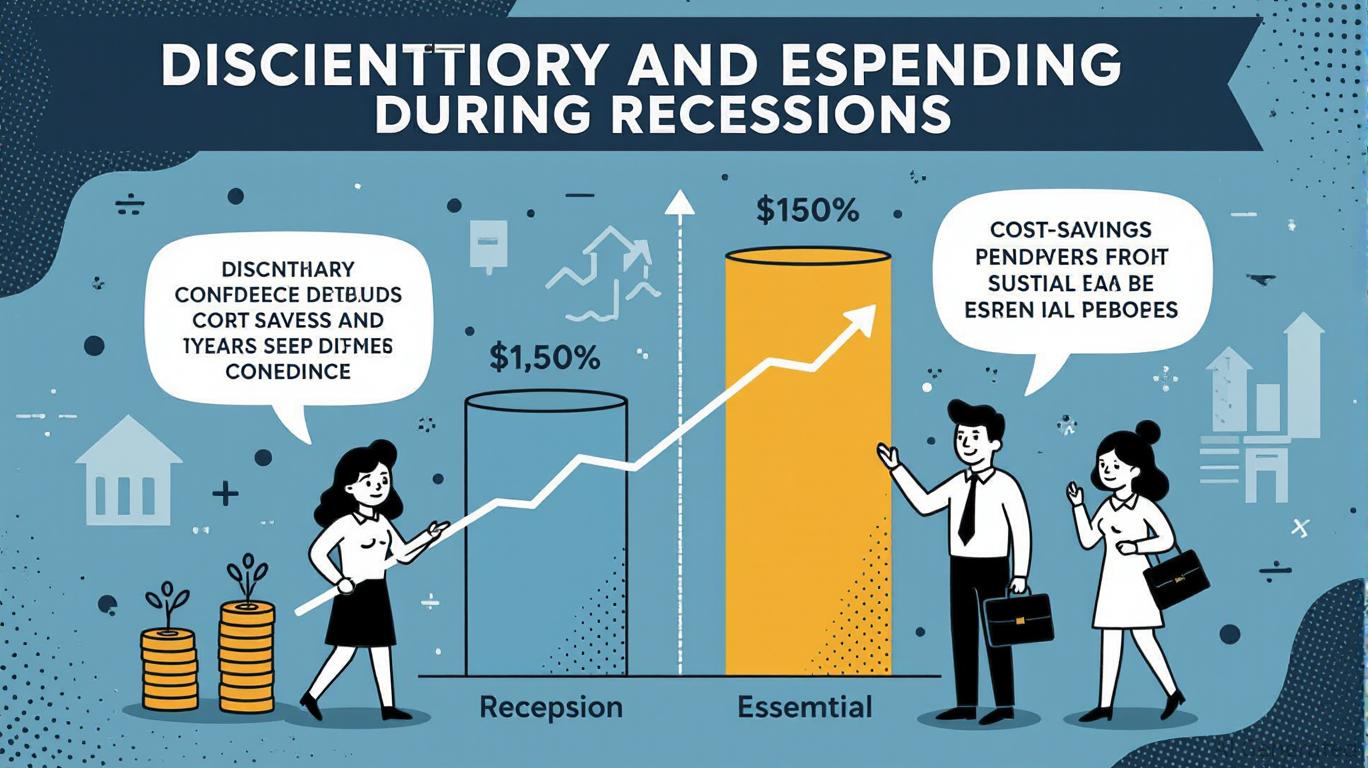 DISCIENTTIORY AND ESPENDING DURING RECESSIONS

DISCNTHARY CONFDEECE DETBUDS CORT SAVESS AND 1YEARS SEEP DIFMES CONEDINCE

$1,50%

$150%

COST-SAVINGS PENDPVERS FROIT SUSTIAL EAA BE ESREN IAL PEBOPES

Recepsion

Essemtial